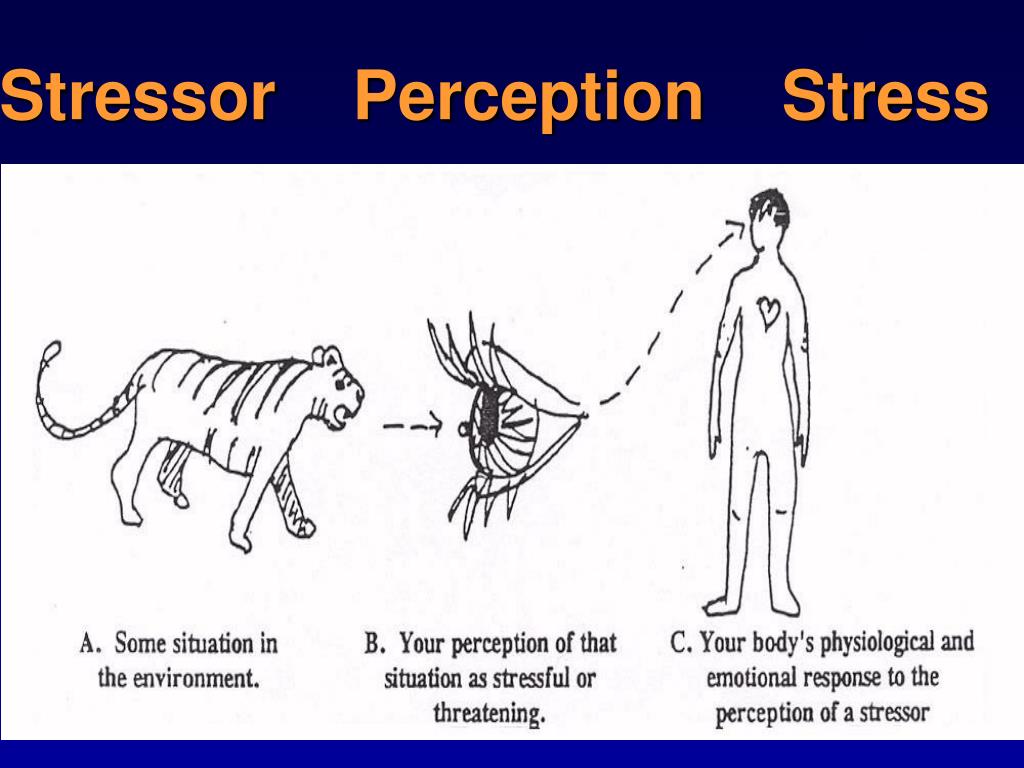 Stressor Perception Stress

A. Some situation in the environment.

B. Your perception of that situation as stressful or threatening.

C. Your body's physiological and emotional response to the perception of a stressor